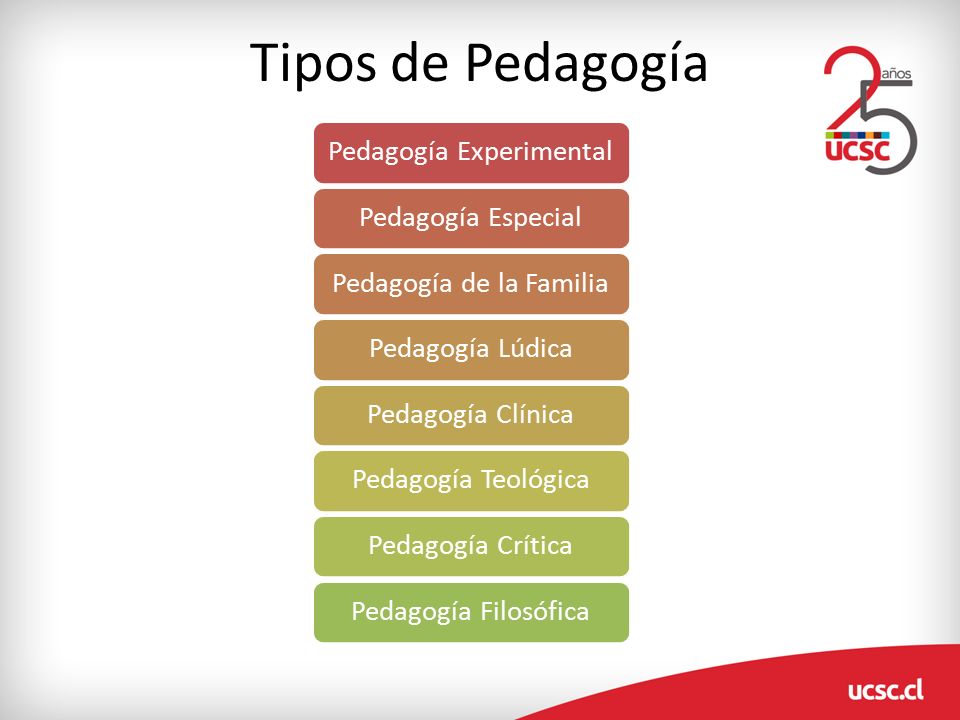 Tipos de Pedagogía

25 años UCSC

Pedagogía Experimental

Pedagogía Especial

Pedagogía de la Familia

Pedagogía Lúdica

Pedagogía Clínica

Pedagogía Teológica

Pedagogía Crítica

Pedagogía Filosófica

ucsc.cl